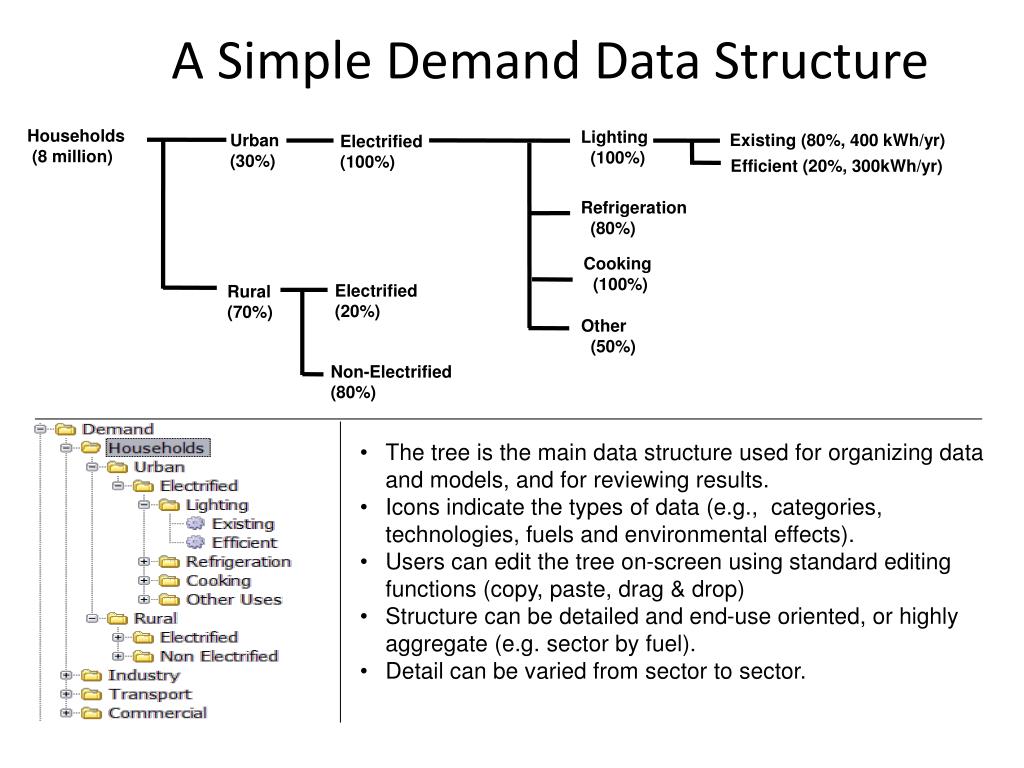 A Simple Demand Data Structure

Households (8 million)

Urban (30%)

Electrified (100%)

Lighting (100%)

Existing (80%, 400 kWh/yr)

Efficient (20%, 300kWh/yr)

Refrigeration (80%)

Cooking (100%)

Other (50%)

Rural (70%)

Electrified (20%)

Non-Electrified (80%)

Demand
Households
Urban
Electrified
Lighting
Existing
Efficient
Refrigeration
Cooking
Other Uses
Rural
Electrified
Non Electrified
Industry
Transport
Commercial

• The tree is the main data structure used for organizing data and models, and for reviewing results.
• Icons indicate the types of data (e.g., categories, technologies, fuels and environmental effects).
• Users can edit the tree on-screen using standard editing functions (copy, paste, drag & drop)
• Structure can be detailed and end-use oriented, or highly aggregate (e.g. sector by fuel).
• Detail can be varied from sector to sector.